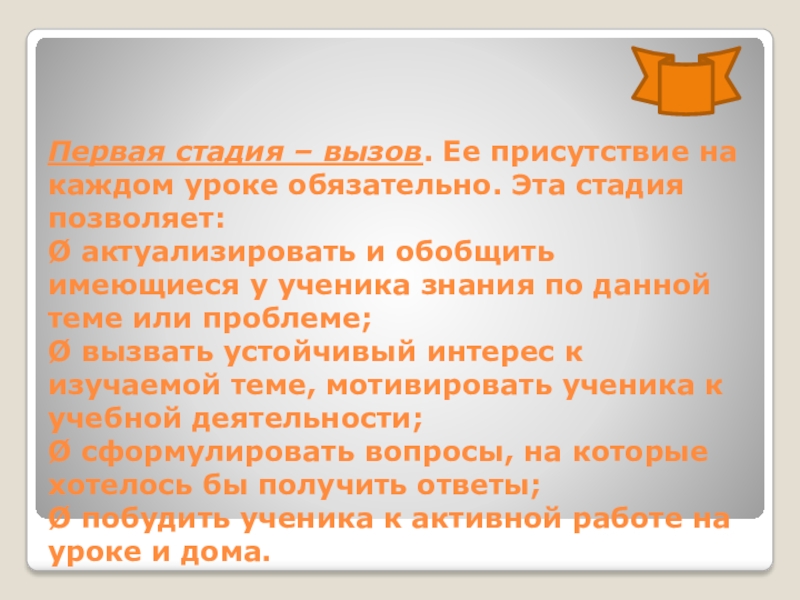 Первая стадия – вызов. Ее присутствие на каждом уроке обязательно. Эта стадия позволяет:
Ø актуализировать и обобщить имеющиеся у ученика знания по данной теме или проблеме;
Ø вызвать устойчивый интерес к изучаемой теме, мотивировать ученика к учебной деятельности;
Ø сформулировать вопросы, на которые хотелось бы получить ответы;
Ø побудить ученика к активной работе на уроке и дома.